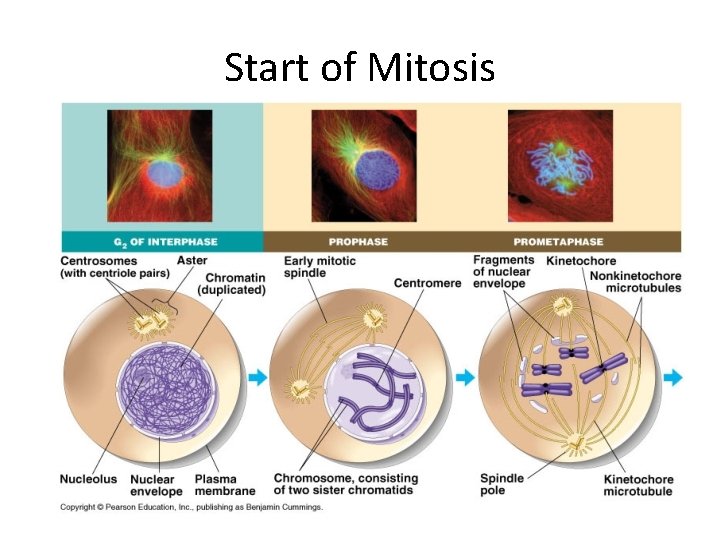 Start of Mitosis

$G_2$ OF INTERPHASE

PROPHASE

PROMETAPHASE

Centrosomes (with centriole pairs)

Aster

Chromatin (duplicated)

Nucleolus

Nuclear envelope

Plasma membrane

Early mitotic spindle

Centromere

Chromosome, consisting of two sister chromatids

Fragments of nuclear envelope

Kinetochore

Nonkinetochore microtubules

Spindle pole

Kinetochore microtubule

Copyright © Pearson Education, Inc., publishing as Benjamin Cummings.